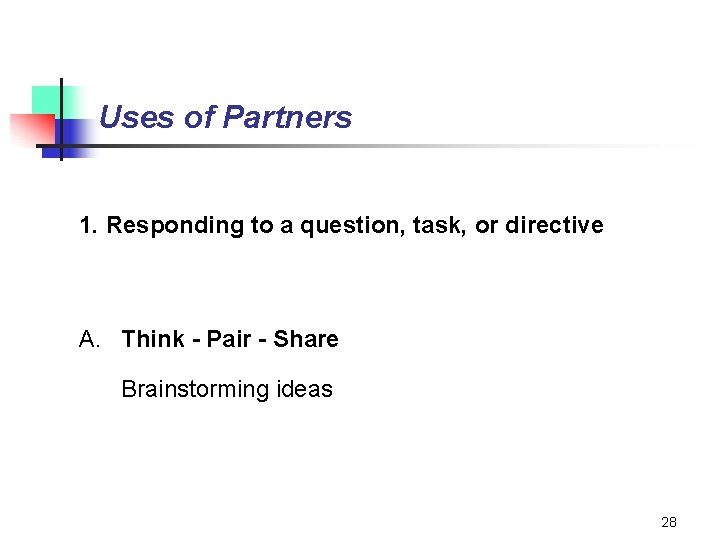 Uses of Partners

1. Responding to a question, task, or directive

A. Think - Pair - Share

Brainstorming ideas

28